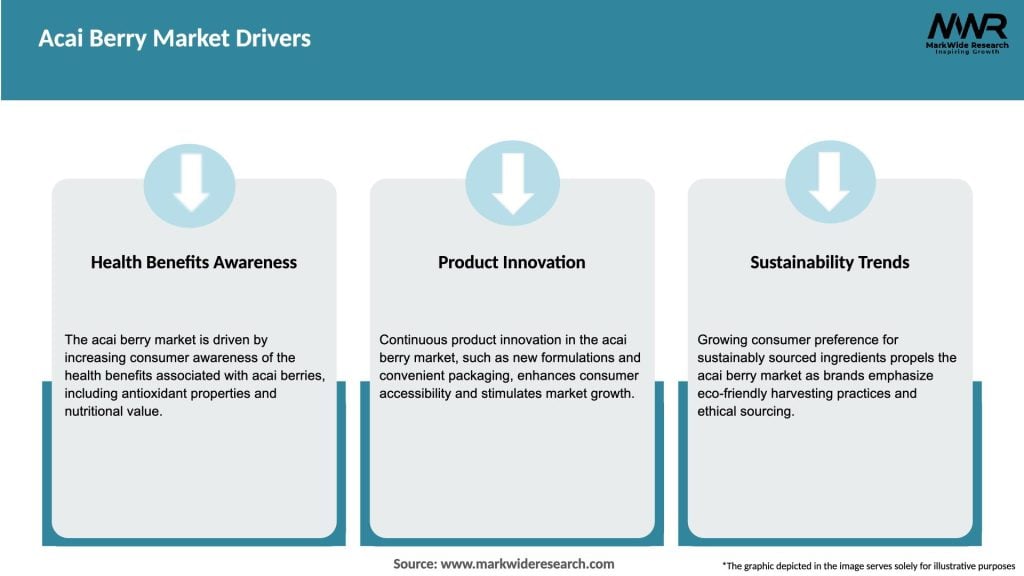 Acai Berry Market Drivers

MWR
MarkWide Research
Inspiring Growth

Health Benefits Awareness

The acai berry market is driven by increasing consumer awareness of the health benefits associated with acai berries, including antioxidant properties and nutritional value.

Product Innovation

Continuous product innovation in the acai berry market, such as new formulations and convenient packaging, enhances consumer accessibility and stimulates market growth.

Sustainability Trends

Growing consumer preference for sustainably sourced ingredients propels the acai berry market as brands emphasize eco-friendly harvesting practices and ethical sourcing.

Source: www.markwideresearch.com

*The graphic depicted in the image serves solely for illustrative purposes